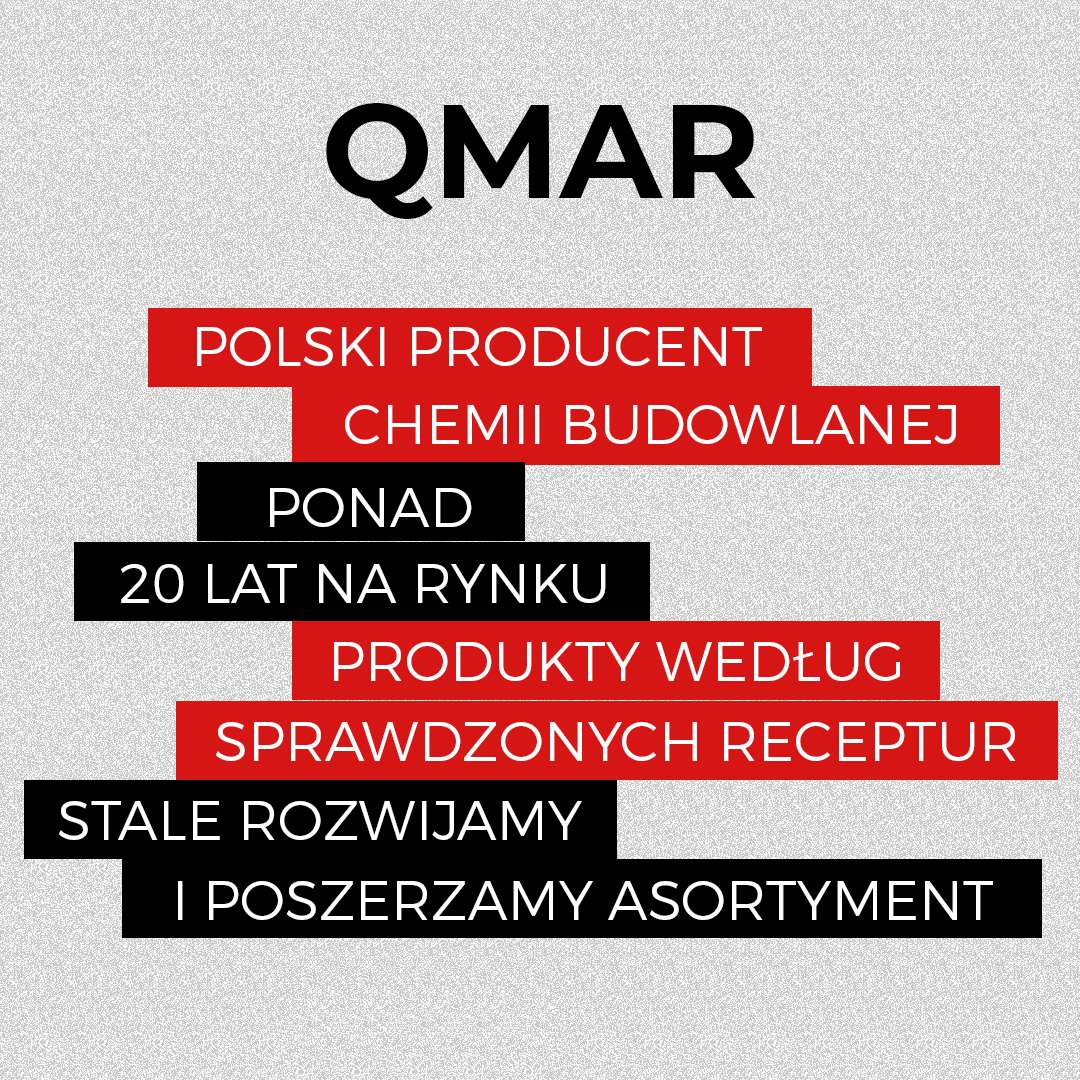 QMAR

POLSKI PRODUCENT
CHEMII BUDOWLANEJ

PONAD
20 LAT NA RYNKU

PRODUKTY WEDŁUG
SPRAWDZONYCH RECEPTUR

STALE ROZWIJAMY
I POSZERZAMY ASORTYMENT